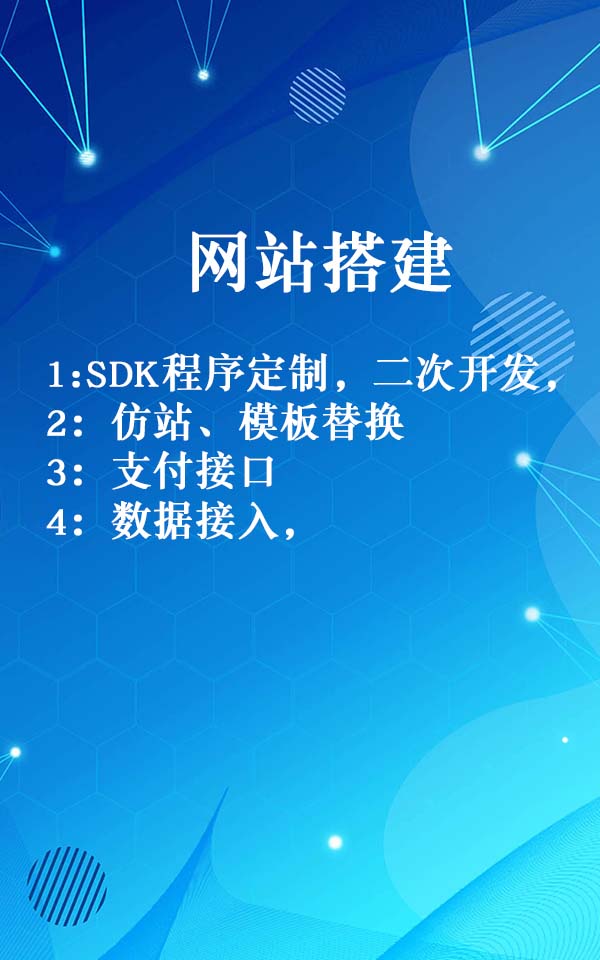 网站搭建

1:SDK程序定制，二次开发，
2：仿站、模板替换
3：支付接口
4：数据接入，